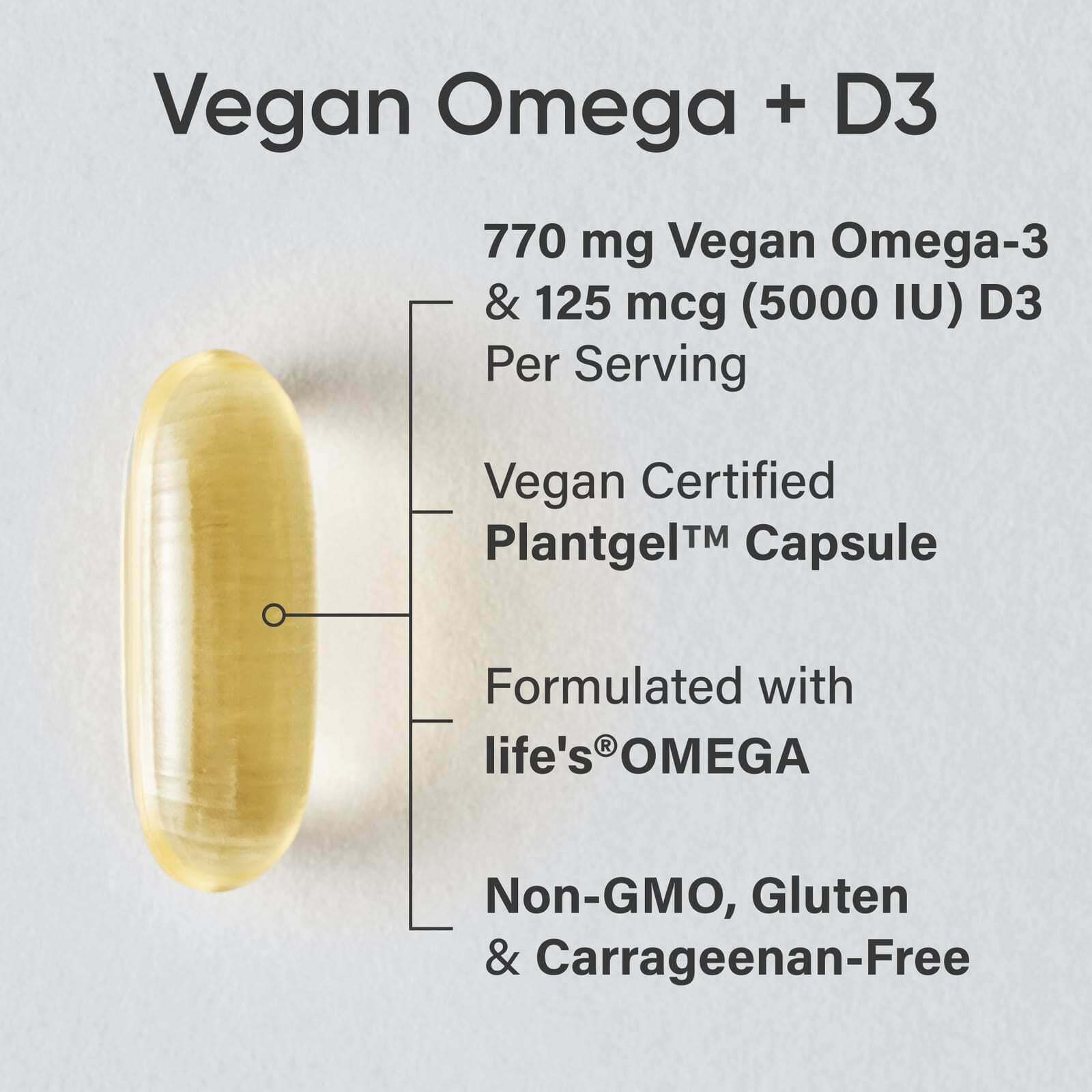 Vegan Omega + D3

770 mg Vegan Omega-3 & 125 mcg (5000 IU) D3 Per Serving

Vegan Certified Plantgel™ Capsule

Formulated with life's®OMEGA

Non-GMO, Gluten & Carrageenan-Free